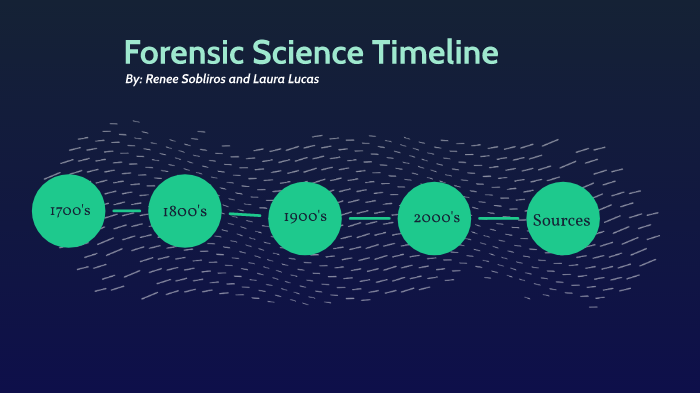 Forensic Science Timeline
By: Renee Sobliros and Laura Lucas

1700's

1800's

1900's

2000's

Sources